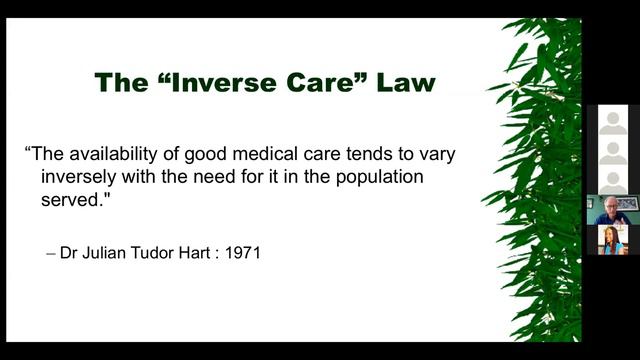 The “Inverse Care” Law

“The availability of good medical care tends to vary inversely with the need for it in the population served."

– Dr Julian Tudor Hart : 1971